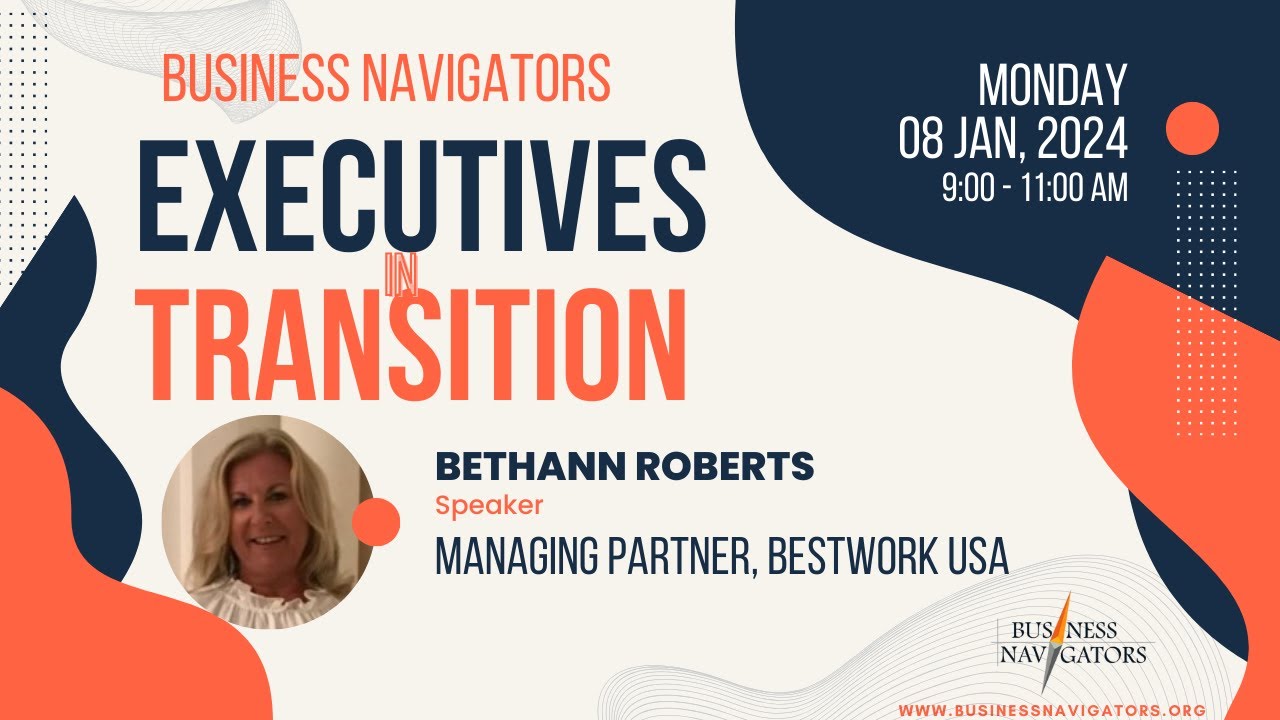 BUSINESS NAVIGATORS

EXECUTIVES IN TRANSITION

MONDAY
08 JAN, 2024
9:00 - 11:00 AM

BETHANN ROBERTS
Speaker
MANAGING PARTNER, BESTWORK USA

BUSINESS NAVIGATORS

WWW.BUSINESSNAVIGATORS.ORG